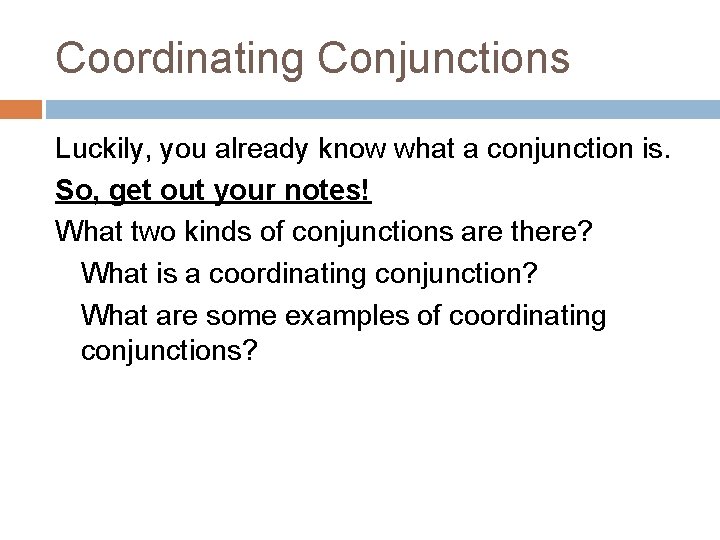 Coordinating Conjunctions

Luckily, you already know what a conjunction is.

So, get out your notes!

What two kinds of conjunctions are there?

What is a coordinating conjunction?

What are some examples of coordinating conjunctions?